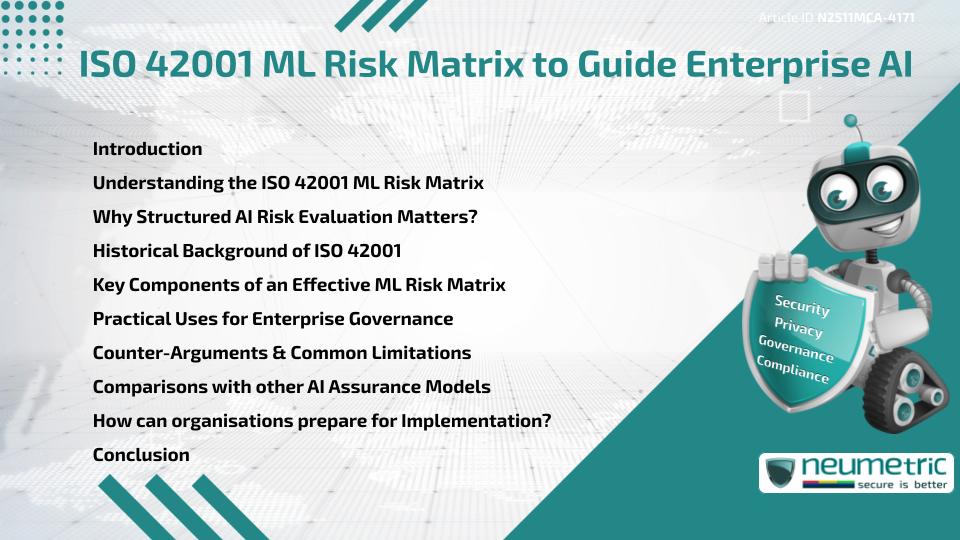 Article ID N2511MCA-4171

ISO 42001 ML Risk Matrix to Guide Enterprise AI

Introduction
Understanding the ISO 42001 ML Risk Matrix
Why Structured AI Risk Evaluation Matters?
Historical Background of ISO 42001
Key Components of an Effective ML Risk Matrix
Practical Uses for Enterprise Governance
Counter-Arguments & Common Limitations
Comparisons with other AI Assurance Models
How can organisations prepare for Implementation?
Conclusion

Security
Privacy
Governance
Compliance

neumetric
secure is better